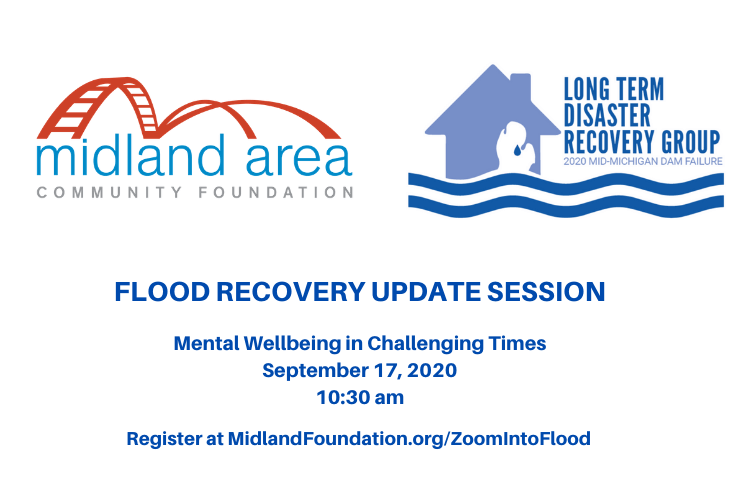 midland area
COMMUNITY FOUNDATION

LONG TERM
DISASTER
RECOVERY GROUP
2020 MID-MICHIGAN DAM FAILURE

FLOOD RECOVERY UPDATE SESSION

Mental Wellbeing in Challenging Times
September 17, 2020
10:30 am

Register at MidlandFoundation.org/ZoomIntoFlood